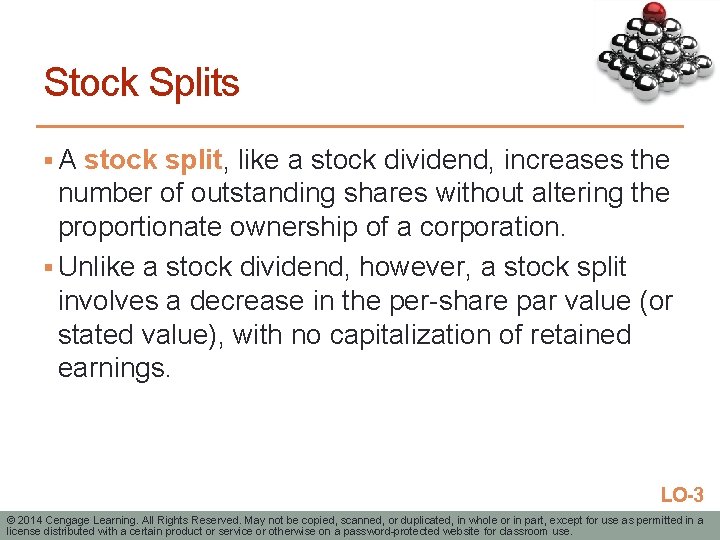 Stock Splits

▪ A stock split, like a stock dividend, increases the number of outstanding shares without altering the proportionate ownership of a corporation.

▪ Unlike a stock dividend, however, a stock split involves a decrease in the per-share par value (or stated value), with no capitalization of retained earnings.

LO-3

© 2014 Cengage Learning. All Rights Reserved. May not be copied, scanned, or duplicated, in whole or in part, except for use as permitted in a license distributed with a certain product or service or otherwise on a password-protected website for classroom use.